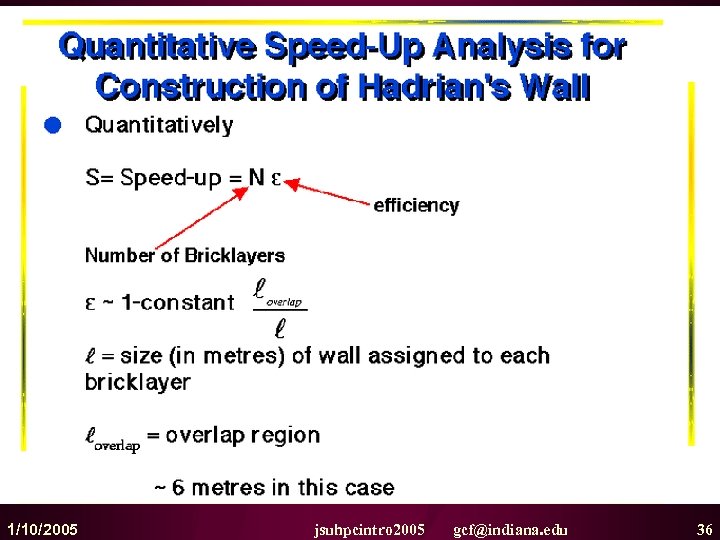 Quantitative Speed-Up Analysis for Construction of Hadrian's Wall

Quantitatively

S= Speed-up = N $\varepsilon$

efficiency

Number of Bricklayers

$\varepsilon$ ~ 1-constant $\frac{\ell_{overlap}}{\ell}$

$\ell$ = size (in metres) of wall assigned to each bricklayer

$\ell_{overlap}$ = overlap region

~ 6 metres in this case

1/10/2005 jsuhpcintro2005 gcf@indiana.edu 36